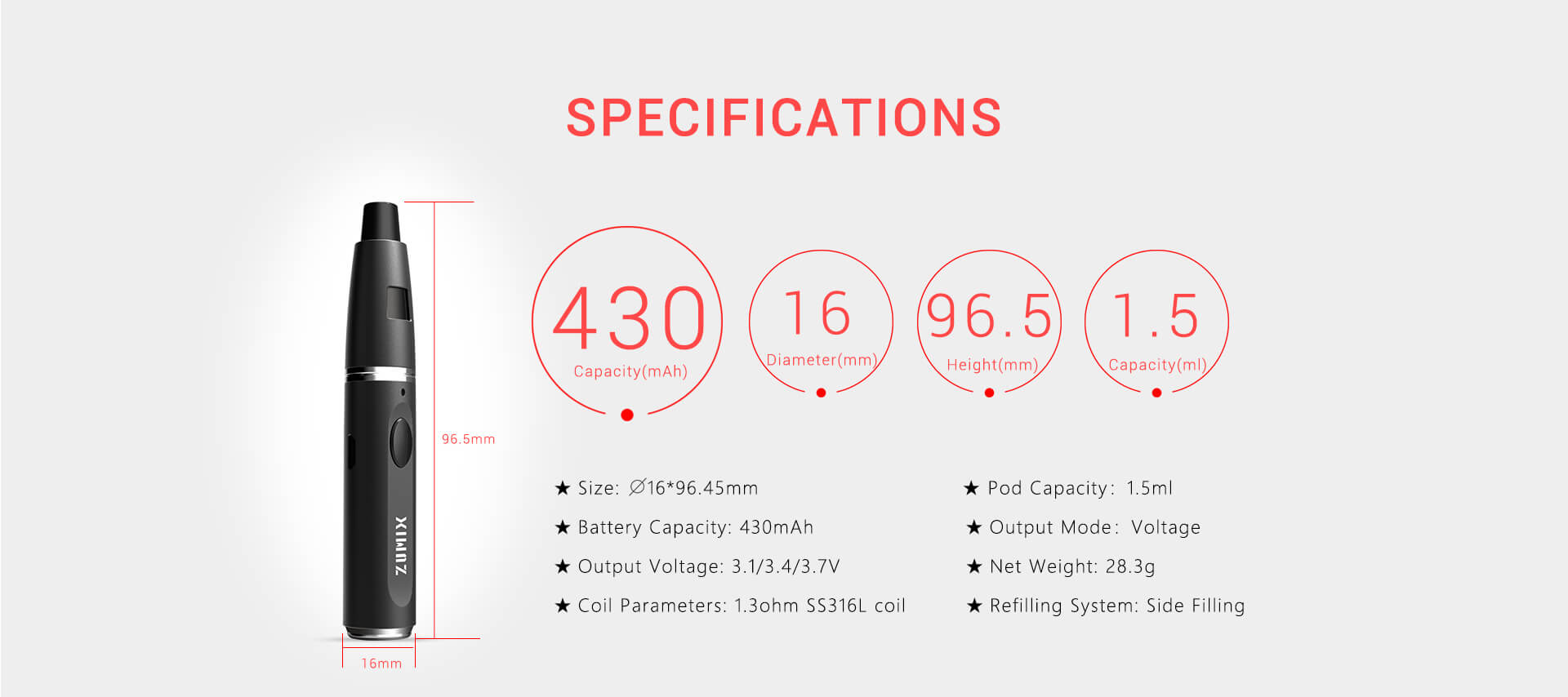 SPECIFICATIONS

ZUMWX

96.5mm

16mm

430
Capacity(mAh)

16
Diameter(mm)

96.5
Height(mm)

1.5
Capacity(ml)

★ Size: ∅16*96.45mm

★ Battery Capacity: 430mAh

★ Output Voltage: 3.1/3.4/3.7V

★ Coil Parameters: 1.3ohm SS316L coil

★ Pod Capacity: 1.5ml

★ Output Mode: Voltage

★ Net Weight: 28.3g

★ Refilling System: Side Filling